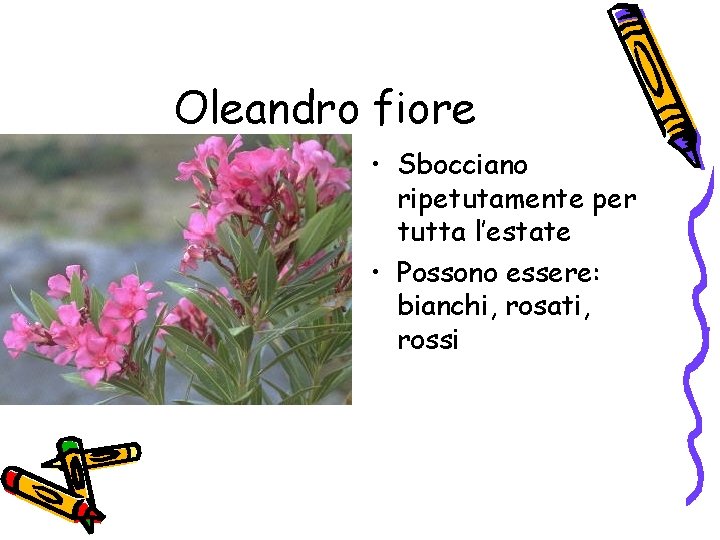 Oleandro fiore

• Sbocciano ripetutamente per tutta l'estate
• Possono essere: bianchi, rosati, rossi